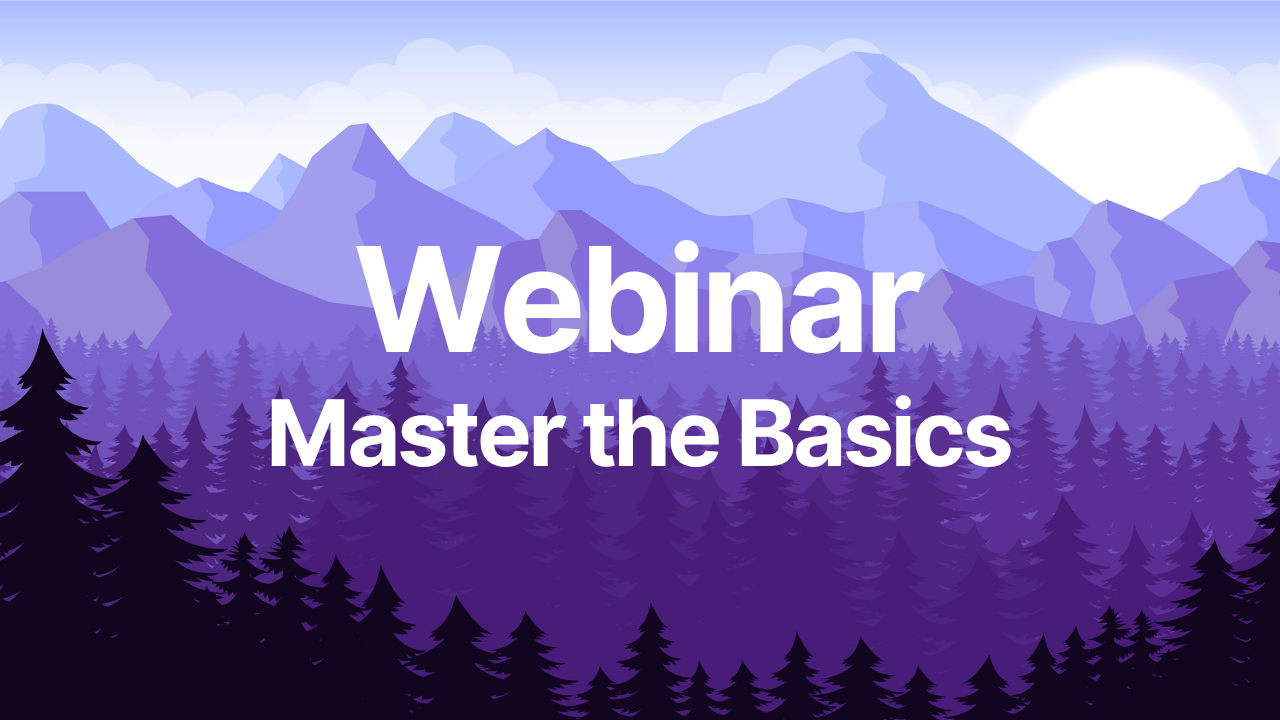 Webinar
Master the Basics